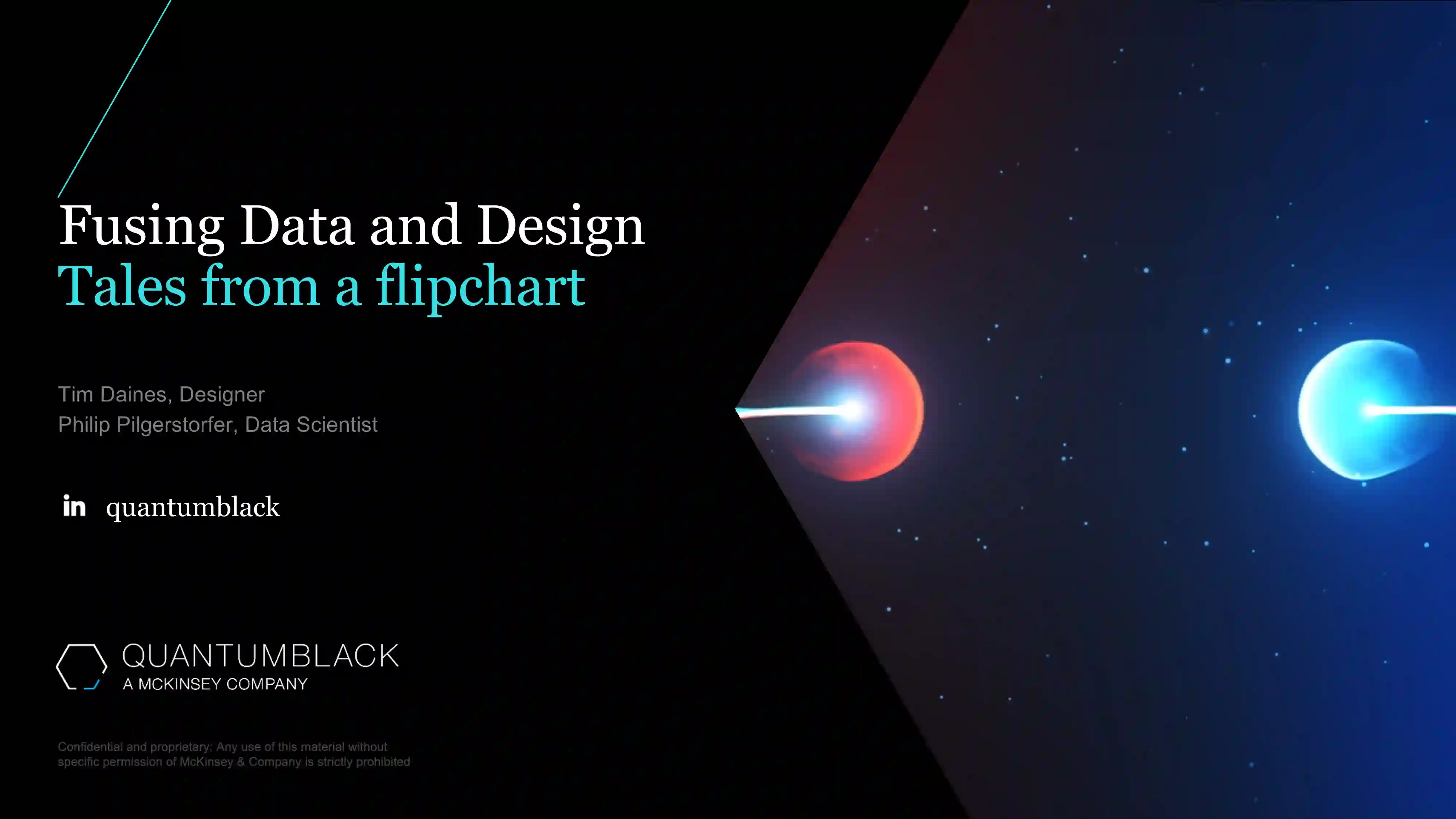 Fusing Data and Design
Tales from a flipchart

Tim Daines, Designer
Philip Pilgerstorfer, Data Scientist

in quantumblack

QUANTUMBLACK
A MCKINSEY COMPANY

Confidential and proprietary: Any use of this material without specific permission of McKinsey & Company is strictly prohibited